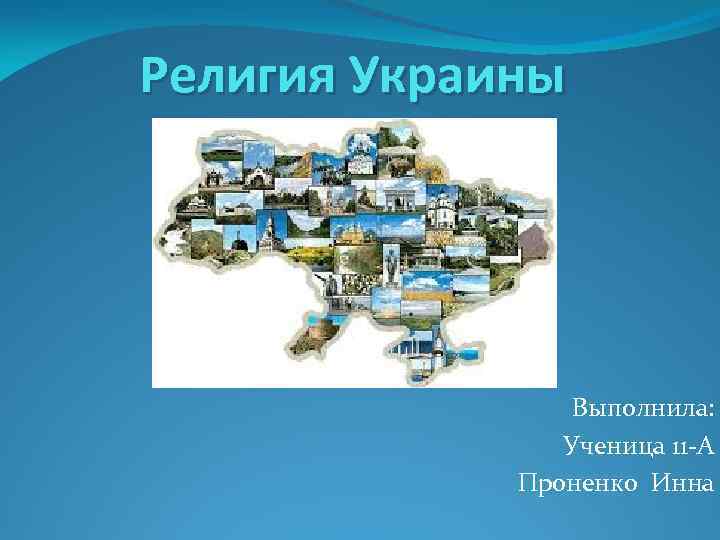 Религия Украины

Выполнила:
Ученица 11-А
Проненко Инна